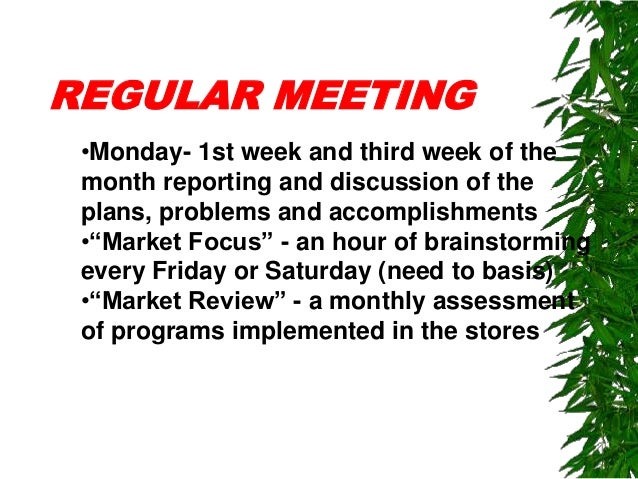 REGULAR MEETING

•Monday- 1st week and third week of the month reporting and discussion of the plans, problems and accomplishments
•“Market Focus” - an hour of brainstorming every Friday or Saturday (need to basis)
•“Market Review” - a monthly assessment of programs implemented in the stores